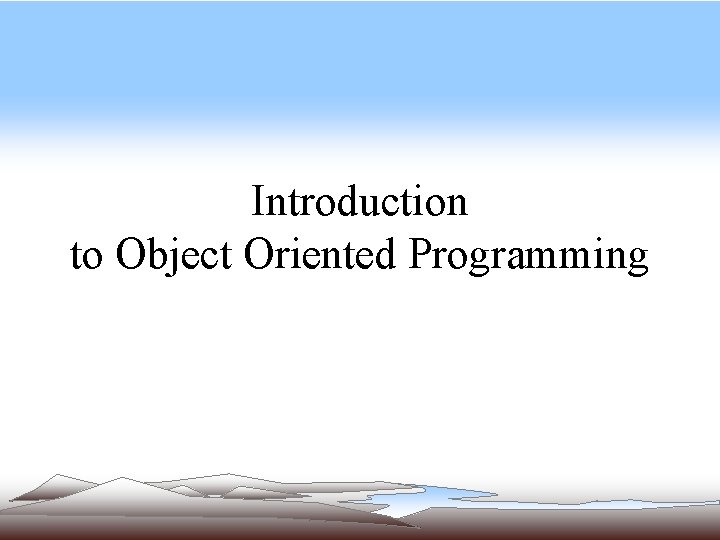 Introduction
to Object Oriented Programming